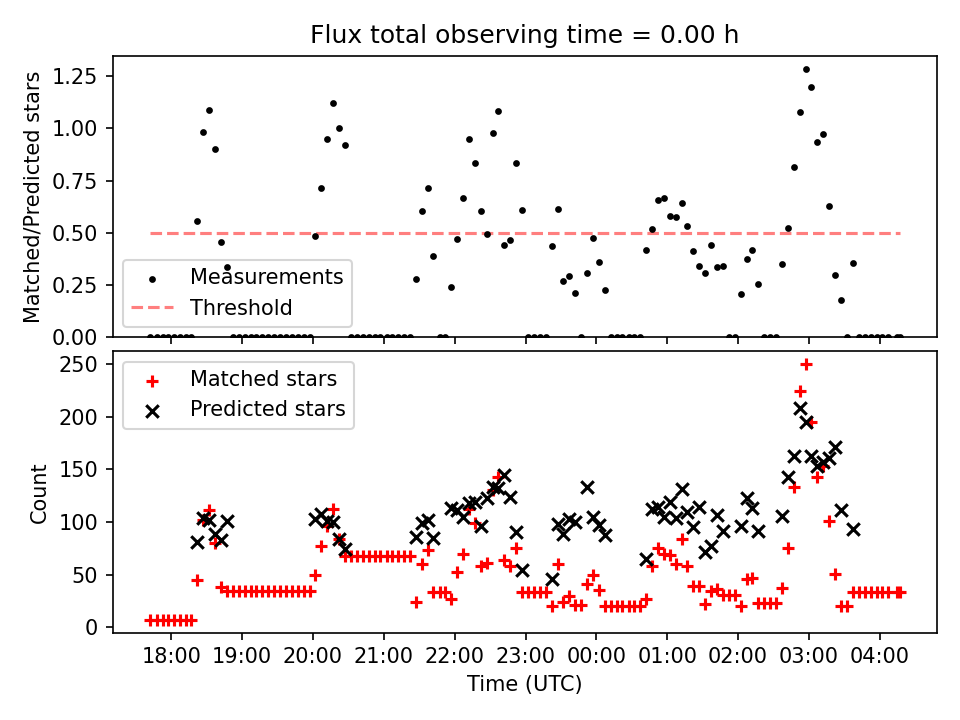 Flux total observing time = 0.00 h

Matched/Predicted stars

1.25
1.00
0.75
0.50
0.25
0.00

Measurements
Threshold

Count

250
200
150
100
50
0

Matched stars
Predicted stars

18:00 19:00 20:00 21:00 22:00 23:00 00:00 01:00 02:00 03:00 04:00

Time (UTC)